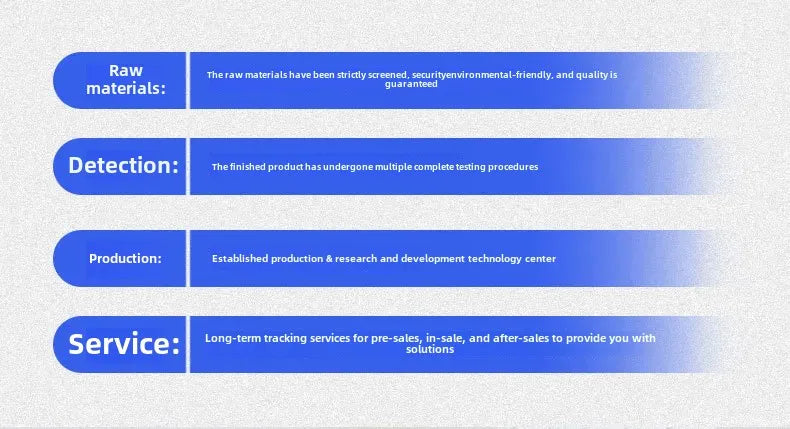 Raw materials:

The raw materials have been strictly screened, securityenvironmental-friendly, and quality is guaranteed

Detection:

The finished product has undergone multiple complete testing procedures

Production:

Established production & research and development technology center

Service:

Long-term tracking services for pre-sales, in-sale, and after-sales to provide you with solutions